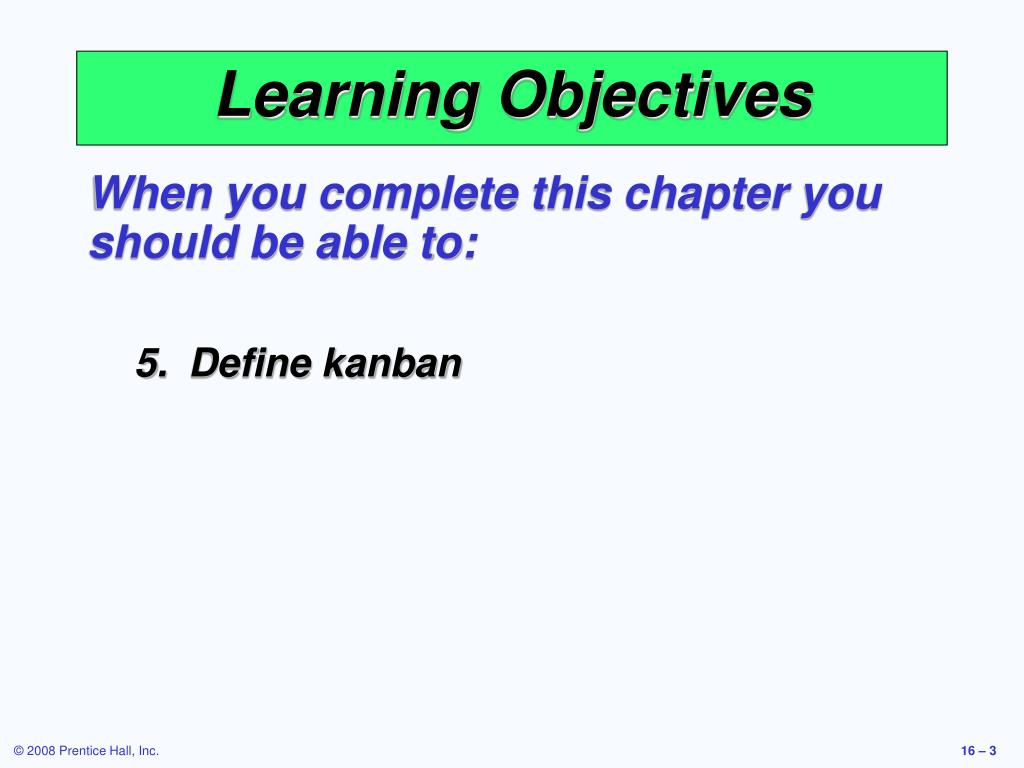 Learning Objectives

When you complete this chapter you should be able to:

5. Define kanban

© 2008 Prentice Hall, Inc.

16 – 3